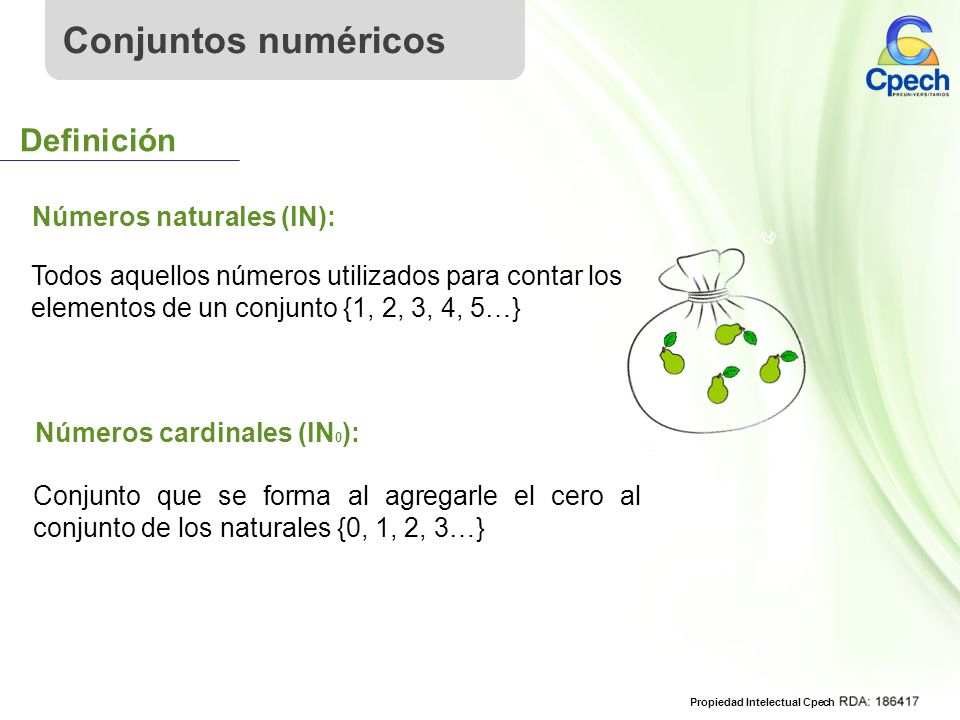 Conjuntos numéricos

Cpech
PREUNIVERSITARIOS

Definición

Números naturales (IN):

Todos aquellos números utilizados para contar los elementos de un conjunto {1, 2, 3, 4, 5…}

Números cardinales ($IN_0$):

Conjunto que se forma al agregarle el cero al conjunto de los naturales {0, 1, 2, 3…}

Propiedad Intelectual Cpech RDA: 186417